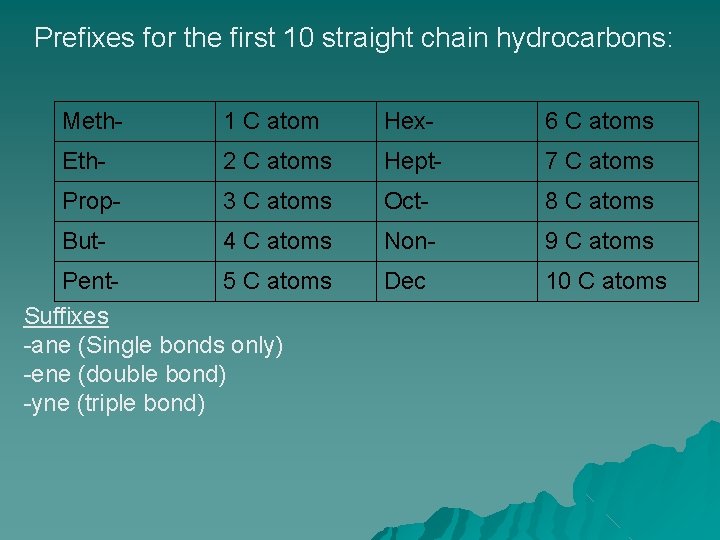 Prefixes for the first 10 straight chain hydrocarbons:

| Meth- | 1 C atom | Hex- | 6 C atoms |
|---|---|---|---|
| Eth- | 2 C atoms | Hept- | 7 C atoms |
| Prop- | 3 C atoms | Oct- | 8 C atoms |
| But- | 4 C atoms | Non- | 9 C atoms |
| Pent- | 5 C atoms | Dec | 10 C atoms |

Suffixes
-ane (Single bonds only)
-ene (double bond)
-yne (triple bond)